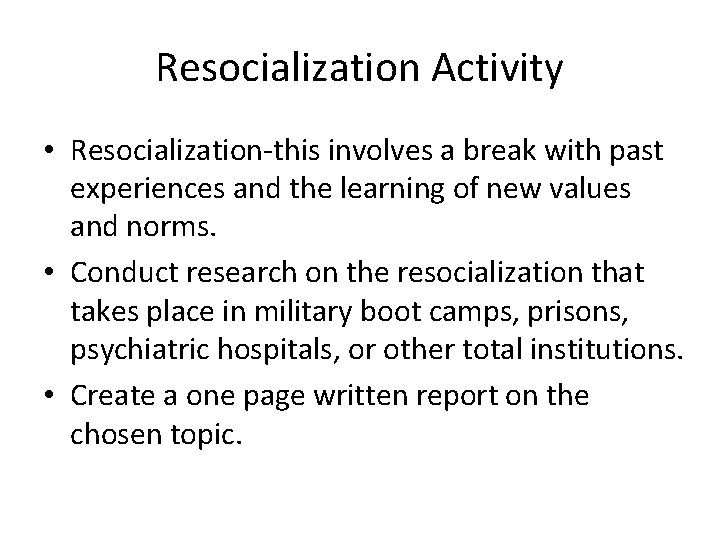 Resocialization Activity

• Resocialization-this involves a break with past experiences and the learning of new values and norms.

• Conduct research on the resocialization that takes place in military boot camps, prisons, psychiatric hospitals, or other total institutions.

• Create a one page written report on the chosen topic.